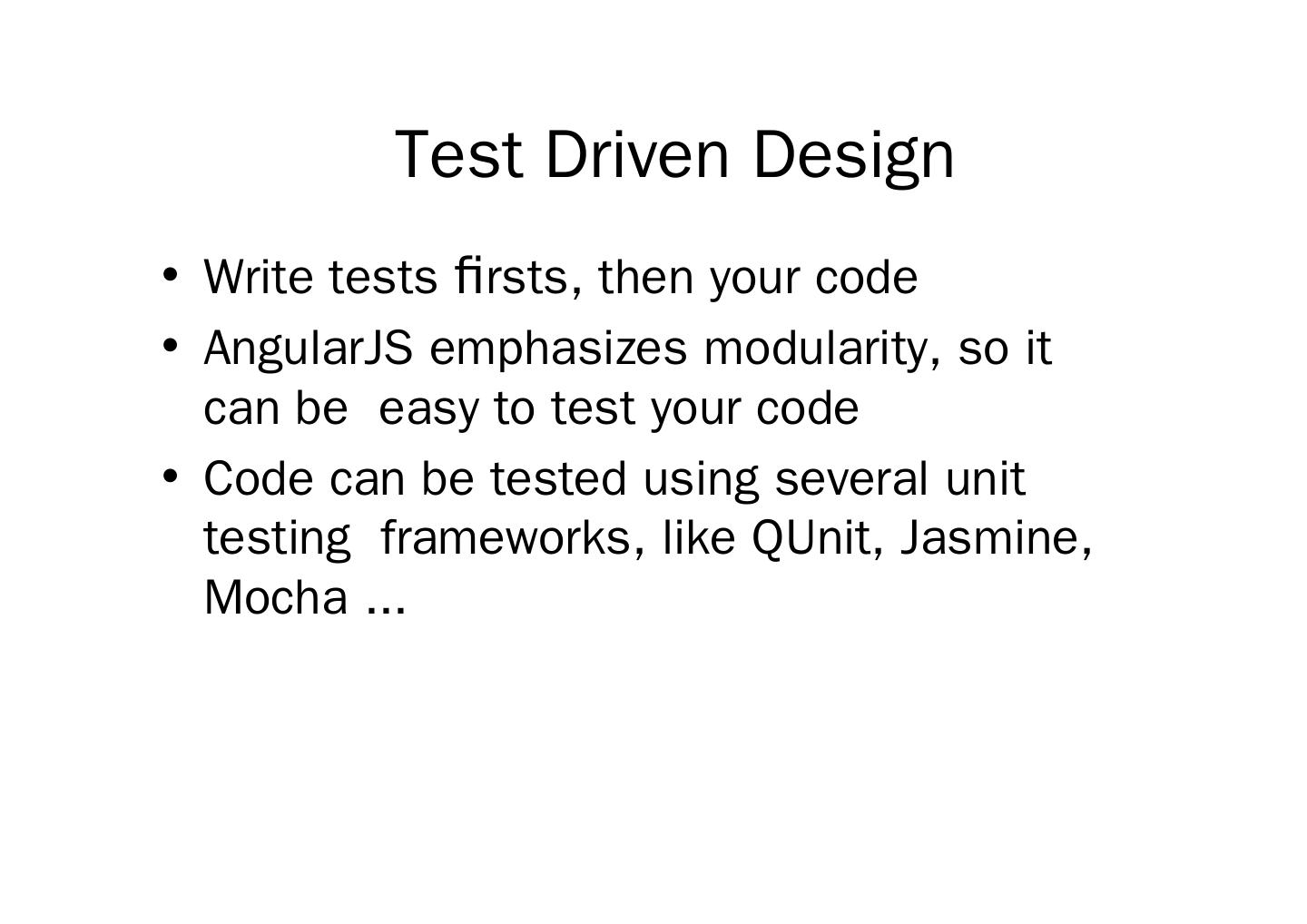 Test Driven Design

• Write tests firsts, then your code
• AngularJS emphasizes modularity, so it can be easy to test your code
• Code can be tested using several unit testing frameworks, like QUnit, Jasmine, Mocha ...